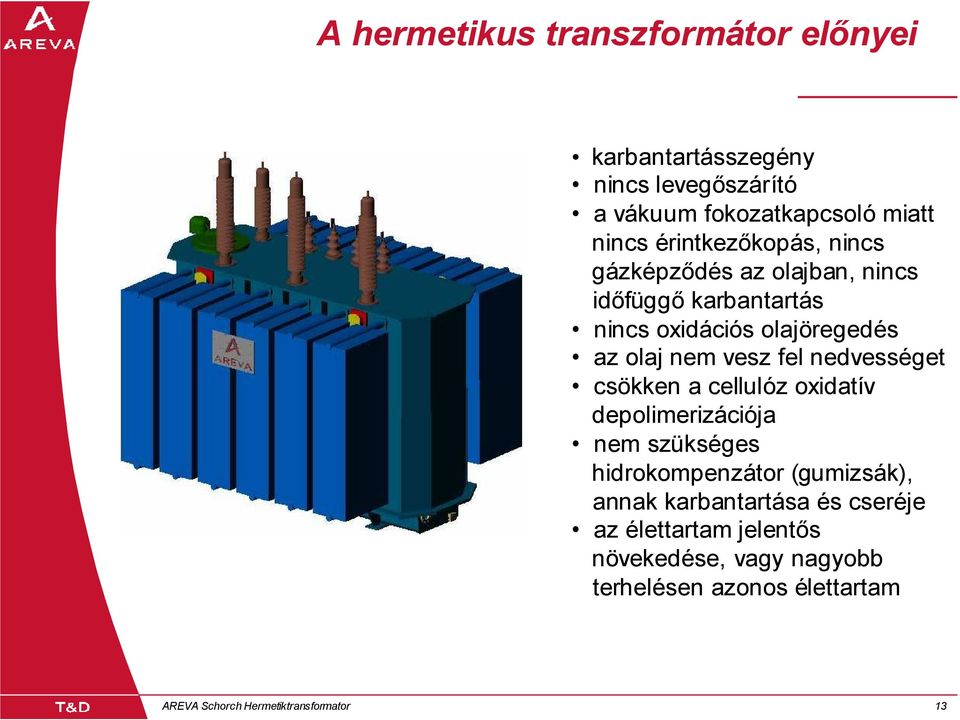 AREVA

A hermetikus transzformátor előnyei

AREVA

• karbantartásszegény
• nincs levegőszárító
• a vákuum fokozatkapcsoló miatt nincs érintkezőkopás, nincs gázképződés az olajban, nincs időfüggő karbantartás
• nincs oxidációs olajöregedés
• az olaj nem vesz fel nedvességet
• csökken a cellulóz oxidatív depolimerizációja
• nem szükséges hidrokompenzátor (gumizsák), annak karbantartása és cseréje
• az élettartam jelentős növekedése, vagy nagyobb terhelésen azonos élettartam

T&D

AREVA Schorch Hermetiktransformator

13